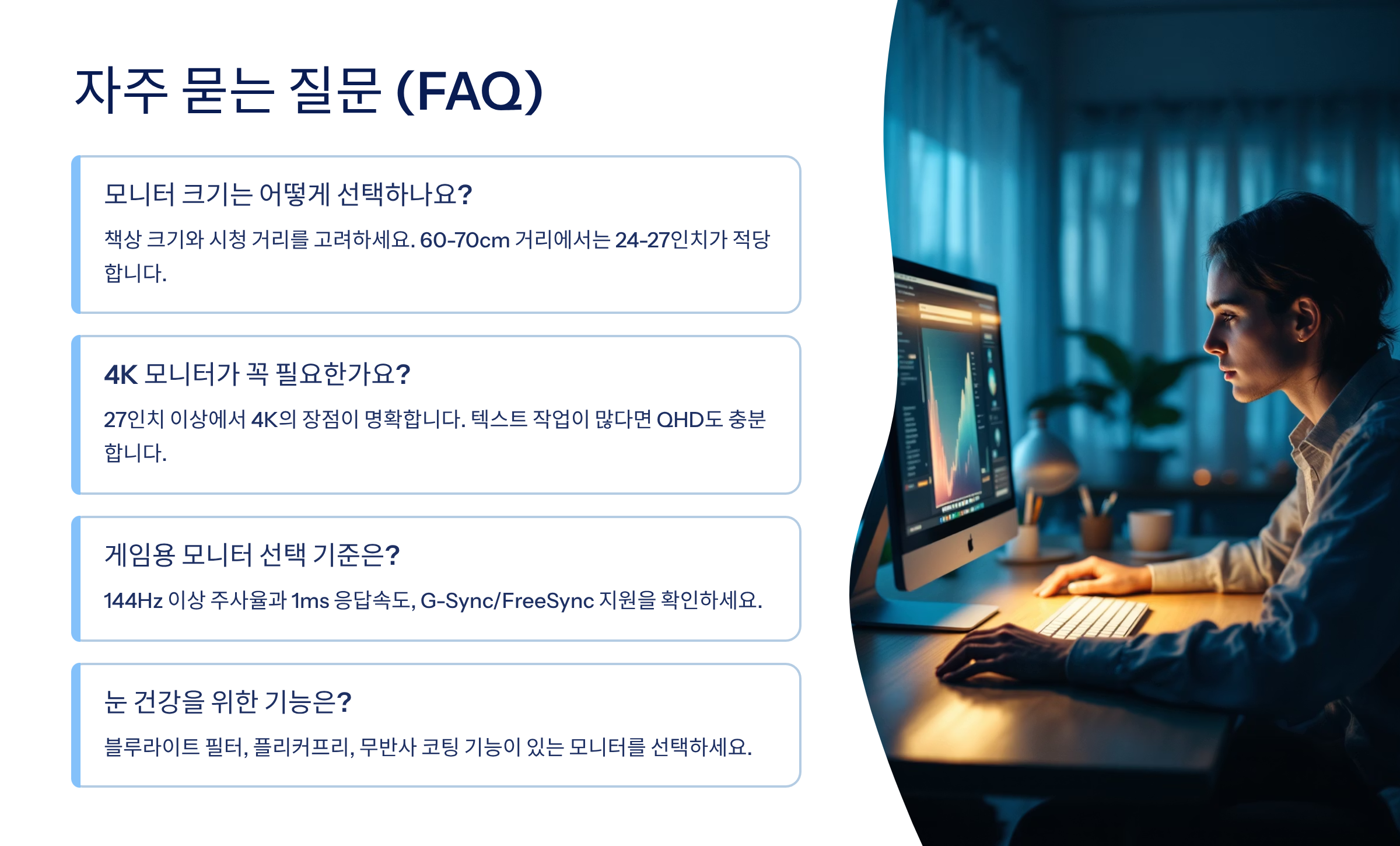 자주 묻는 질문 (FAQ)

모니터 크기는 어떻게 선택하나요?

책상 크기와 시청 거리를 고려하세요. 60-70cm 거리에서는 24-27인치가 적당합니다.

4K 모니터가 꼭 필요한가요?

27인치 이상에서 4K의 장점이 명확합니다. 텍스트 작업이 많다면 QHD도 충분합니다.

게임용 모니터 선택 기준은?

144Hz 이상 주사율과 1ms 응답속도, G-Sync/FreeSync 지원을 확인하세요.

눈 건강을 위한 기능은?

블루라이트 필터, 플리커프리, 무반사 코팅 기능이 있는 모니터를 선택하세요.